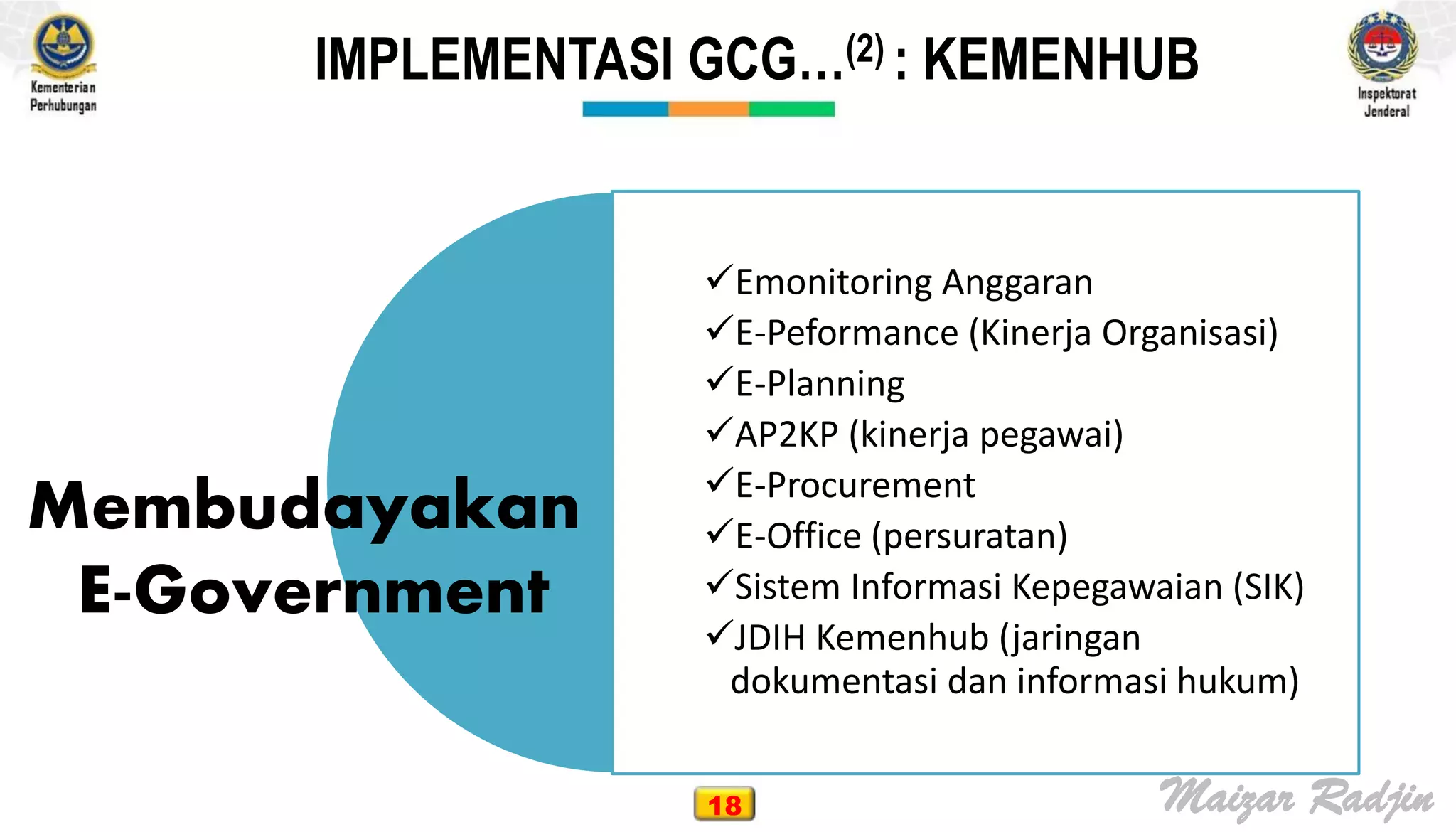 Kementerian Perhubungan

IMPLEMENTASI GCG...$^{(2)}$ : KEMENHUB

Inspektorat Jenderal

Membudayakan E-Government

✓Emonitoring Anggaran
✓E-Peformance (Kinerja Organisasi)
✓E-Planning
✓AP2KP (kinerja pegawai)
✓E-Procurement
✓E-Office (persuratan)
✓Sistem Informasi Kepegawaian (SIK)
✓JDIH Kemenhub (jaringan dokumentasi dan informasi hukum)

18

Maizar Radjin